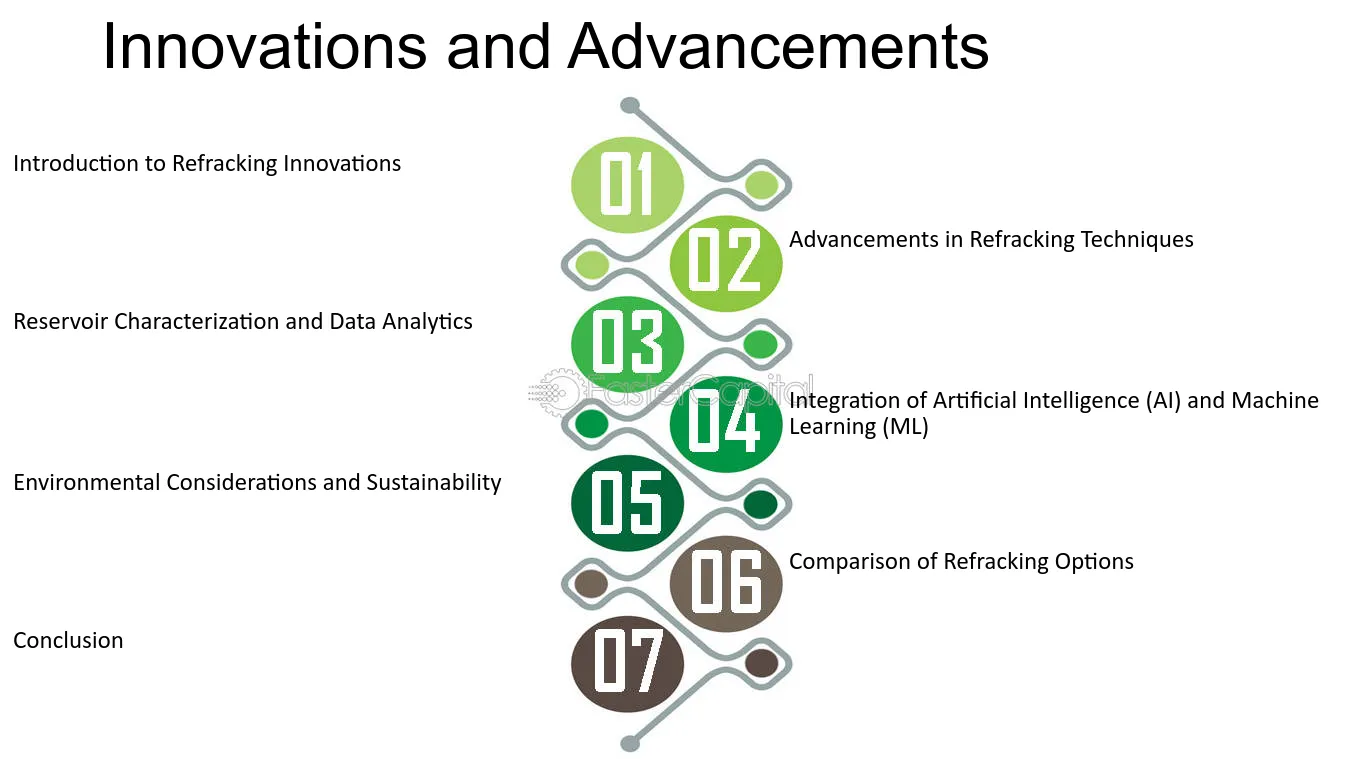 Innovations and Advancements

Introduction to Refracking Innovations

01

02

Advancements in Refracking Techniques

Reservoir Characterization and Data Analytics

03

04

Integration of Artificial Intelligence (AI) and Machine Learning (ML)

Environmental Considerations and Sustainability

05

06

Comparison of Refracking Options

Conclusion

07

FasterCapital